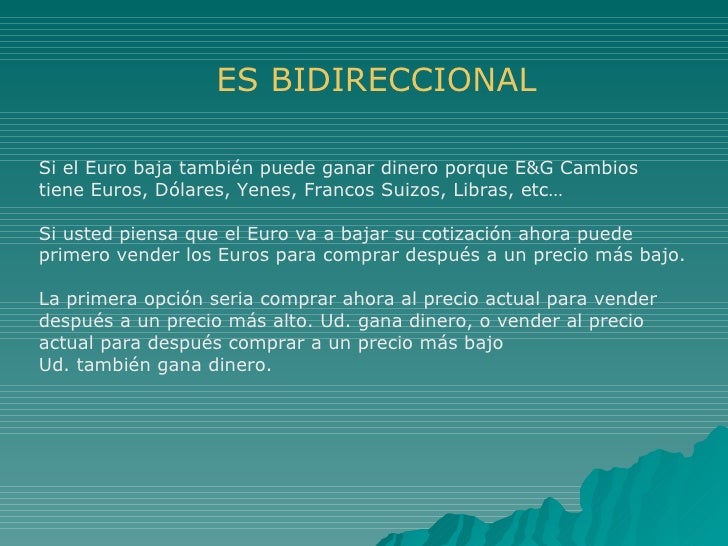 ES BIDIRECCIONAL

Si el Euro baja también puede ganar dinero porque E&G Cambios tiene Euros, Dólares, Yenes, Francos Suizos, Libras, etc…

Si usted piensa que el Euro va a bajar su cotización ahora puede primero vender los Euros para comprar después a un precio más bajo.

La primera opción seria comprar ahora al precio actual para vender después a un precio más alto. Ud. gana dinero, o vender al precio actual para después comprar a un precio más bajo
Ud. también gana dinero.